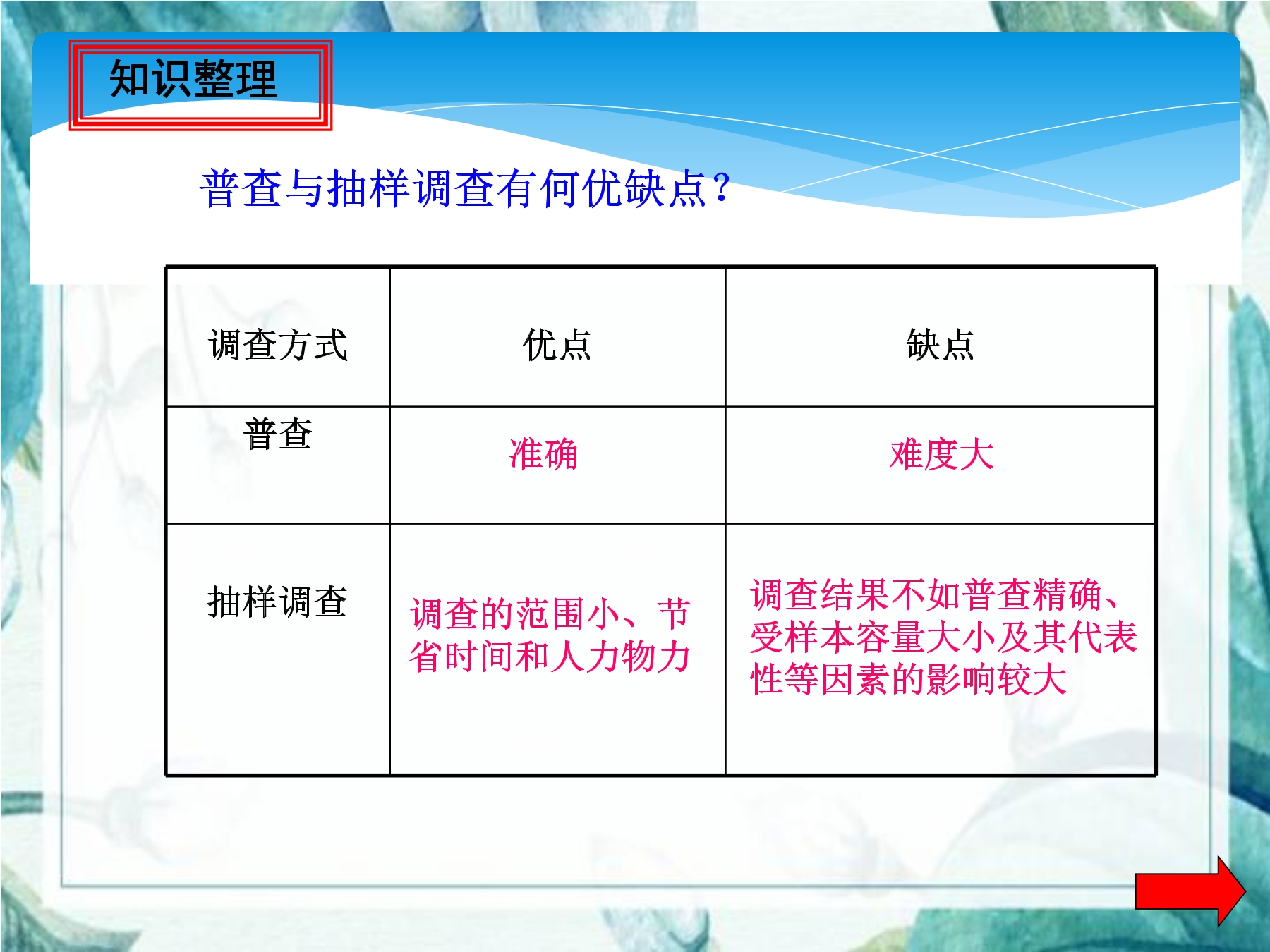 知识整理

普查与抽样调查有何优缺点？

| 调查方式 | 优点 | 缺点 |
|---|---|---|
| 普查 | 准确 | 难度大 |
| 抽样调查 | 调查的范围小、节省时间和人力物力 | 调查结果不如普查精确、受样本容量大小及其代表性等因素的影响较大 |